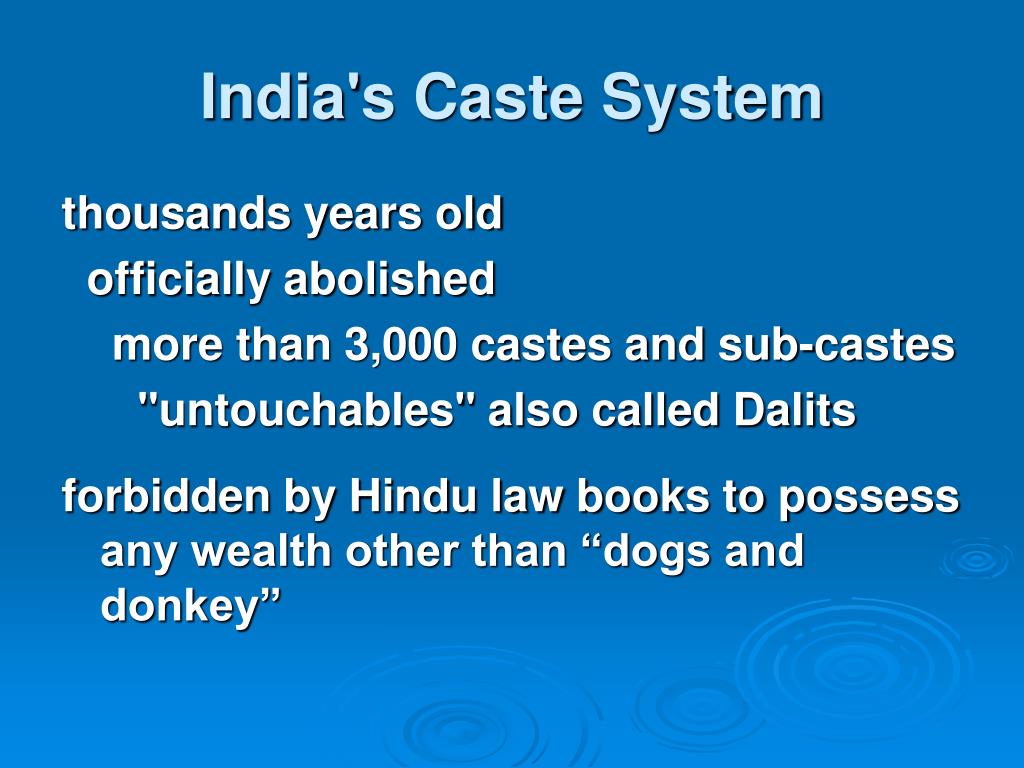 India's Caste System

thousands years old

officially abolished

more than 3,000 castes and sub-castes

"untouchables" also called Dalits

forbidden by Hindu law books to possess any wealth other than “dogs and donkey”